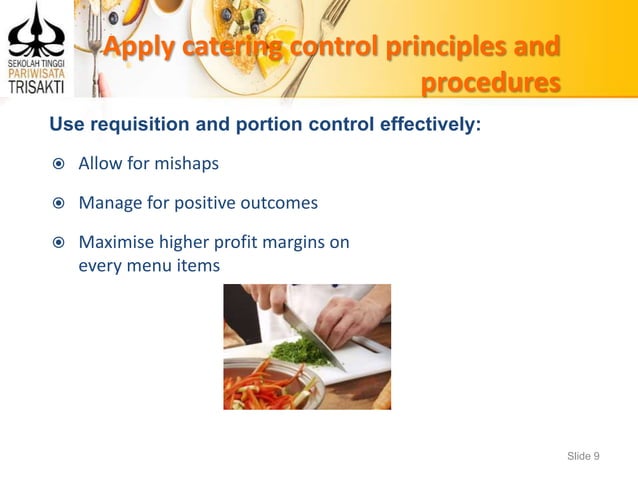 SEKOLAH TINGGI
PARIWISATA
TRISAKTI

Apply catering control principles and procedures

Use requisition and portion control effectively:

Allow for mishaps

Manage for positive outcomes

Maximise higher profit margins on every menu items

Slide 9